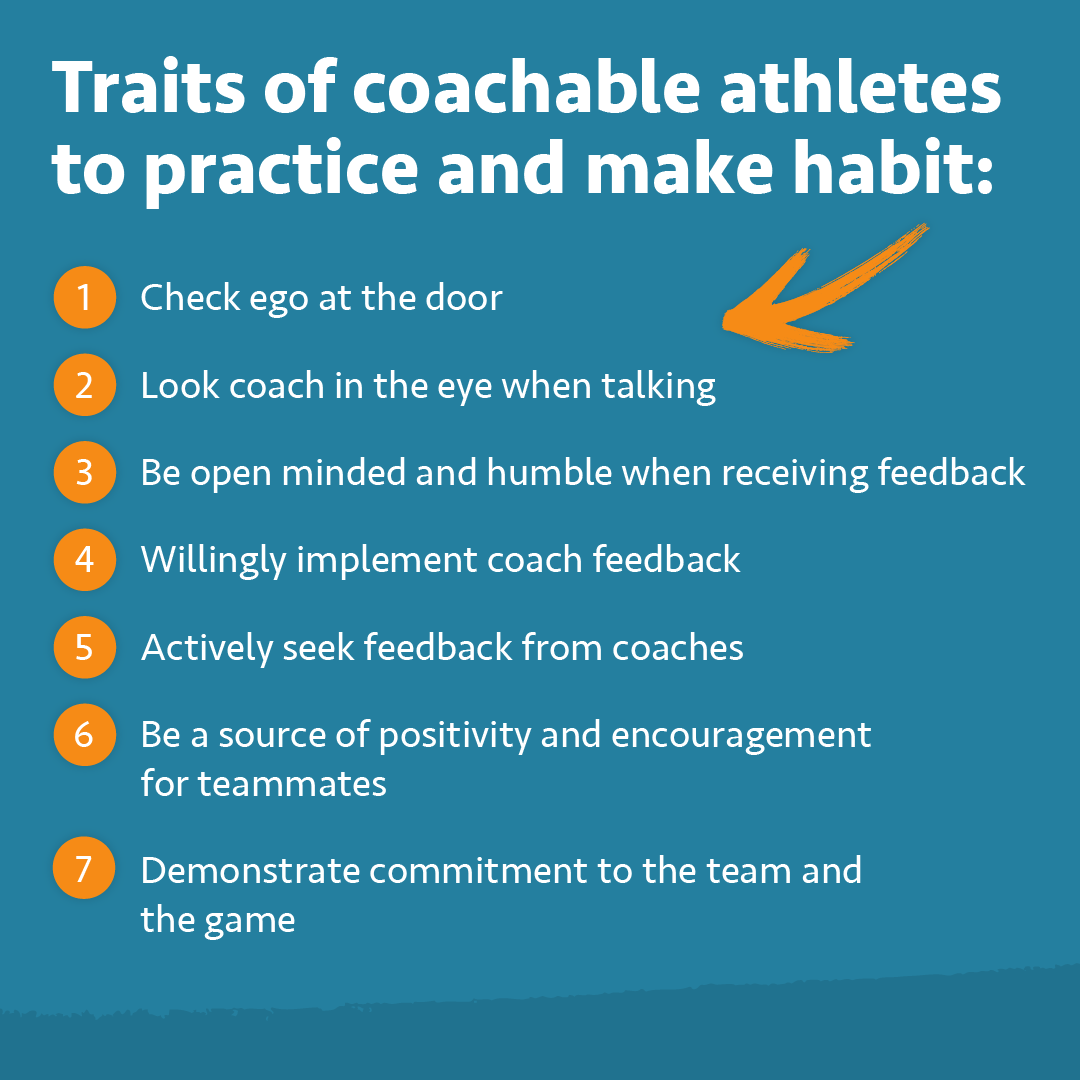 Traits of coachable athletes to practice and make habit:

1 Check ego at the door

2 Look coach in the eye when talking

3 Be open minded and humble when receiving feedback

4 Willingly implement coach feedback

5 Actively seek feedback from coaches

6 Be a source of positivity and encouragement for teammates

7 Demonstrate commitment to the team and the game